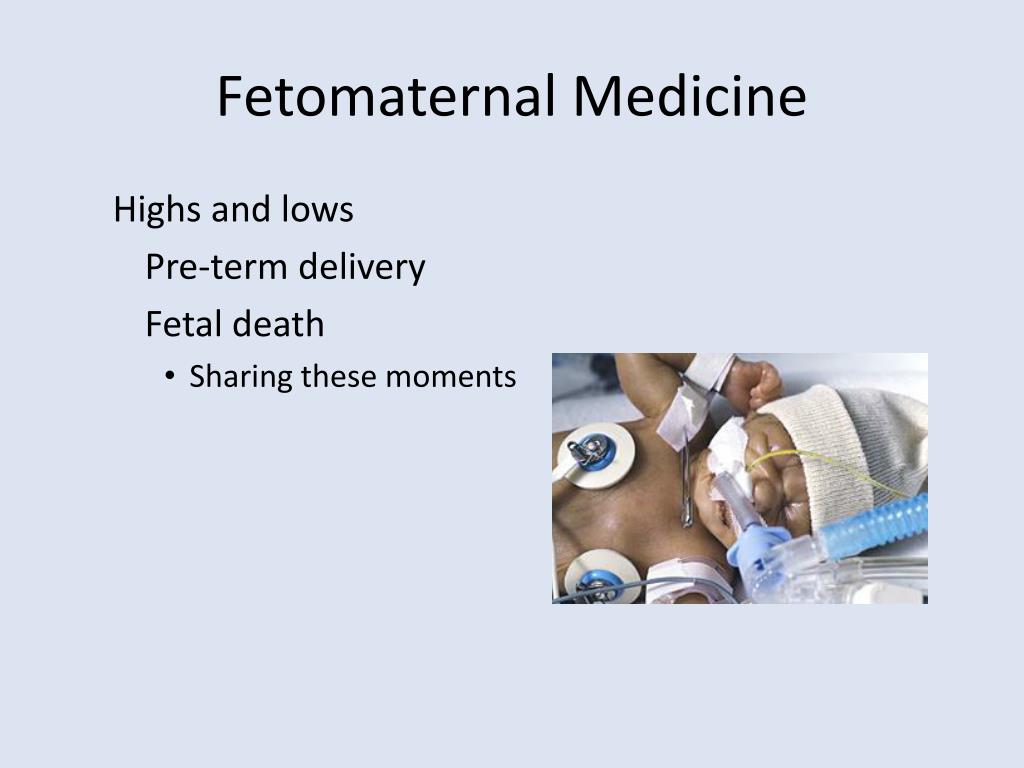 Fetomaternal Medicine

Highs and lows

Pre-term delivery

Fetal death

• Sharing these moments